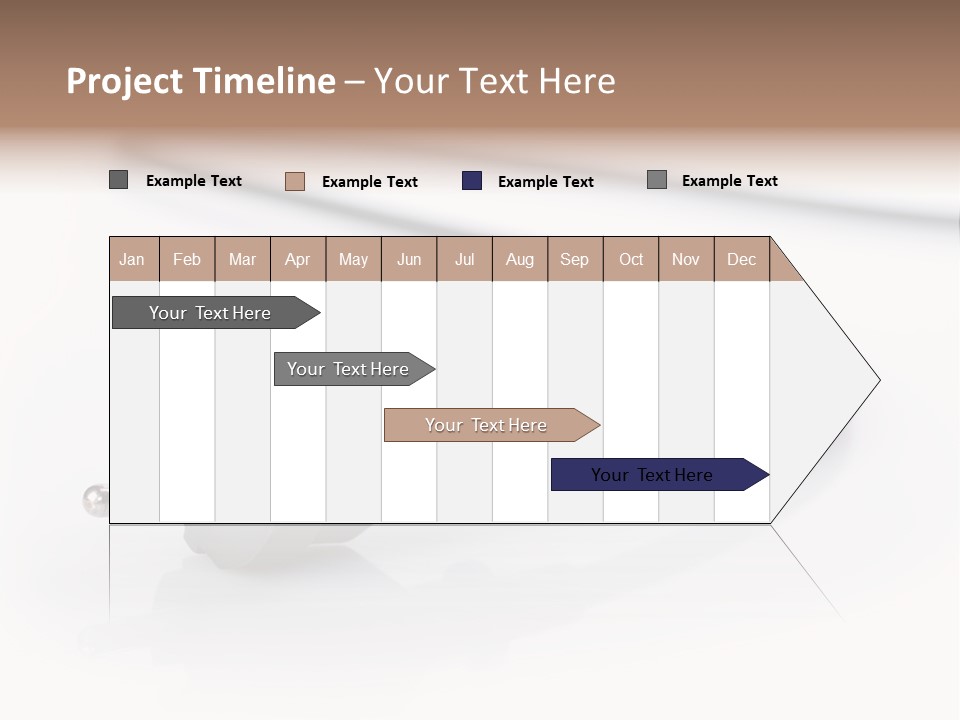 Project Timeline – Your Text Here

Example Text Example Text Example Text Example Text

| Jan | Feb | Mar | Apr | May | Jun | Jul | Aug | Sep | Oct | Nov | Dec |
|---|---|---|---|---|---|---|---|---|---|---|---|

Your Text Here

Your Text Here

Your Text Here

Your Text Here